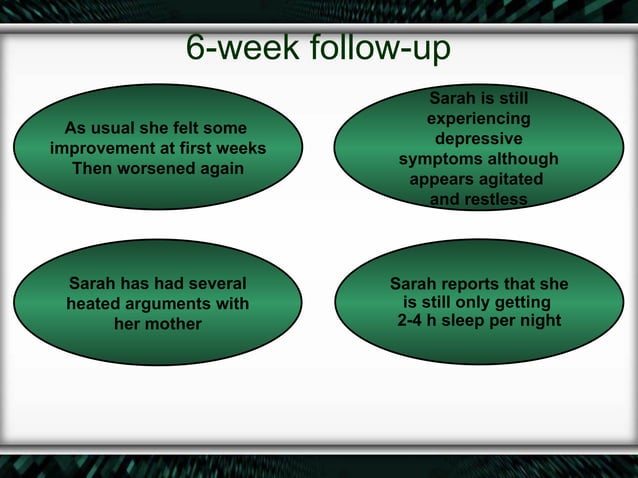 6-week follow-up

As usual she felt some improvement at first weeks Then worsened again

Sarah is still experiencing depressive symptoms although appears agitated and restless

Sarah has had several heated arguments with her mother

Sarah reports that she is still only getting 2-4 h sleep per night